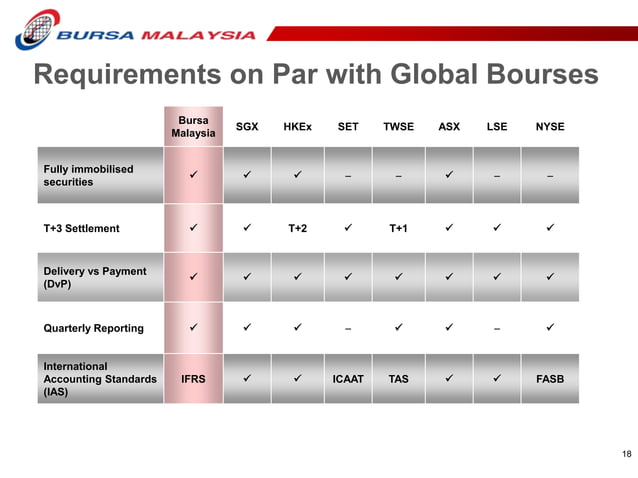 BURSA MALAYSIA

Requirements on Par with Global Bourses

| | Bursa Malaysia | SGX | HKEx | SET | TWSE | ASX | LSE | NYSE |
|---|---|---|---|---|---|---|---|---|
| Fully immobilised securities | ✓ | ✓ | ✓ | – | – | ✓ | – | – |
| T+3 Settlement | ✓ | ✓ | T+2 | ✓ | T+1 | ✓ | ✓ | ✓ |
| Delivery vs Payment (DvP) | ✓ | ✓ | ✓ | ✓ | ✓ | ✓ | ✓ | ✓ |
| Quarterly Reporting | ✓ | ✓ | ✓ | – | ✓ | ✓ | – | ✓ |
| International Accounting Standards (IAS) | IFRS | ✓ | ✓ | ICAAT | TAS | ✓ | ✓ | FASB |

18